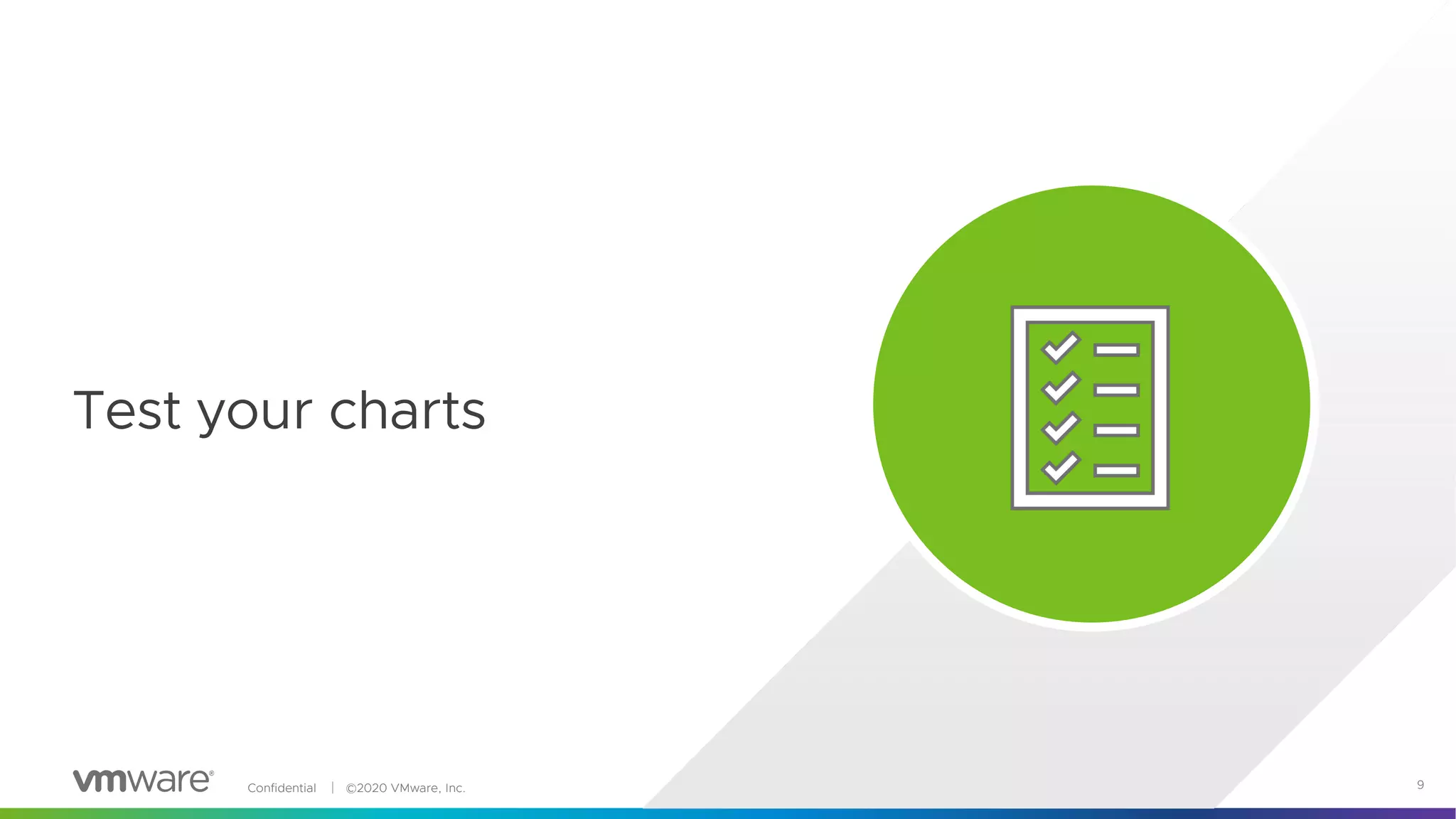 Test your charts

vmware® Confidential | ©2020 VMware, Inc.

9